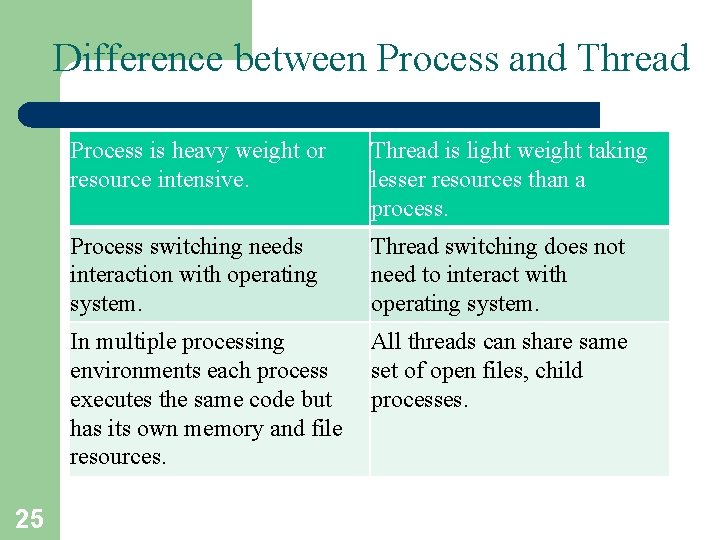 Difference between Process and Thread

| Process is heavy weight or resource intensive. | Thread is light weight taking lesser resources than a process. |
|---|---|
| Process switching needs interaction with operating system. | Thread switching does not need to interact with operating system. |
| In multiple processing environments each process executes the same code but has its own memory and file resources. | All threads can share same set of open files, child processes. |

25